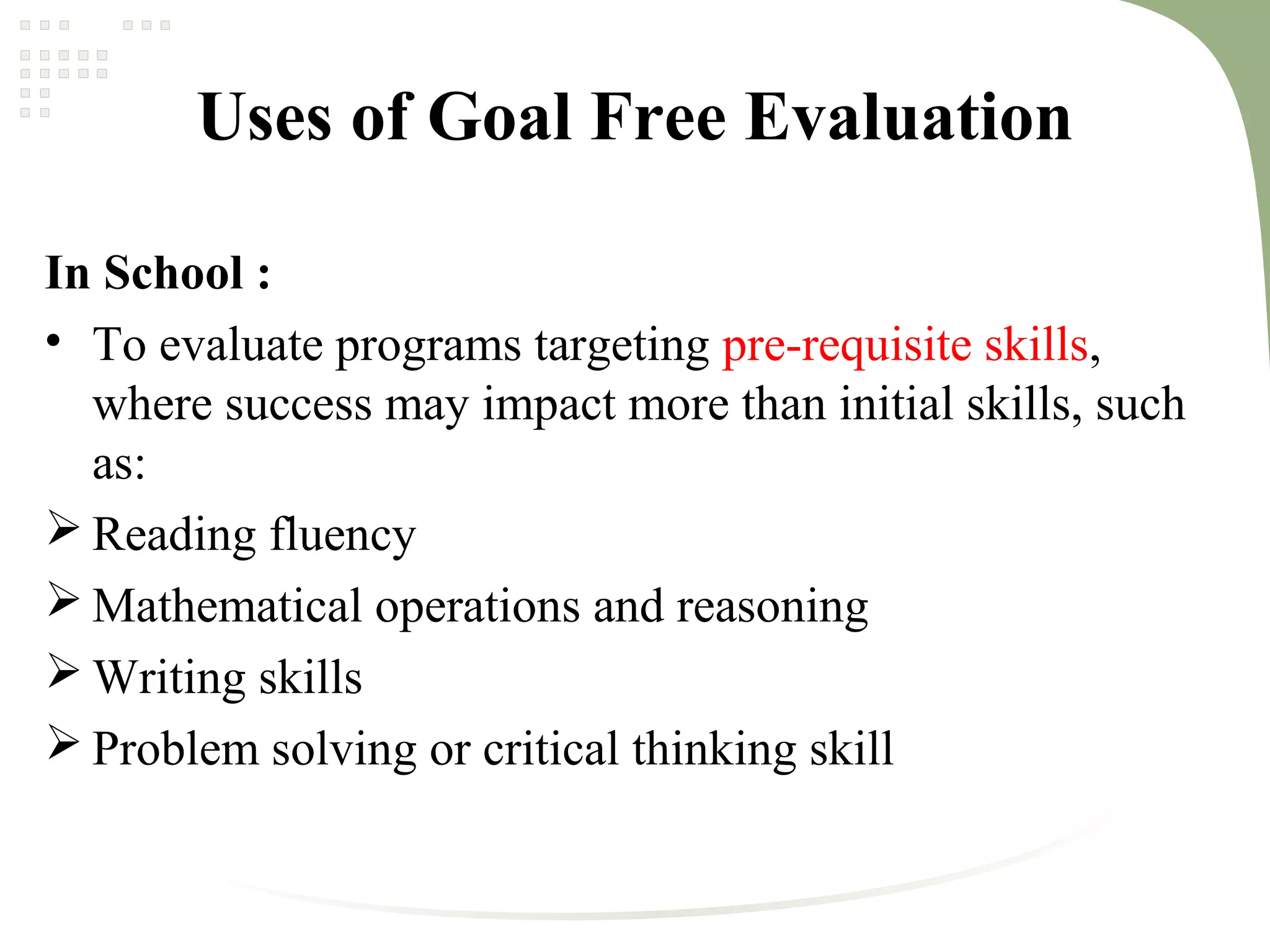 Uses of Goal Free Evaluation

In School :

• To evaluate programs targeting pre-requisite skills, where success may impact more than initial skills, such as:

➢ Reading fluency

➢ Mathematical operations and reasoning

➢ Writing skills

➢ Problem solving or critical thinking skill